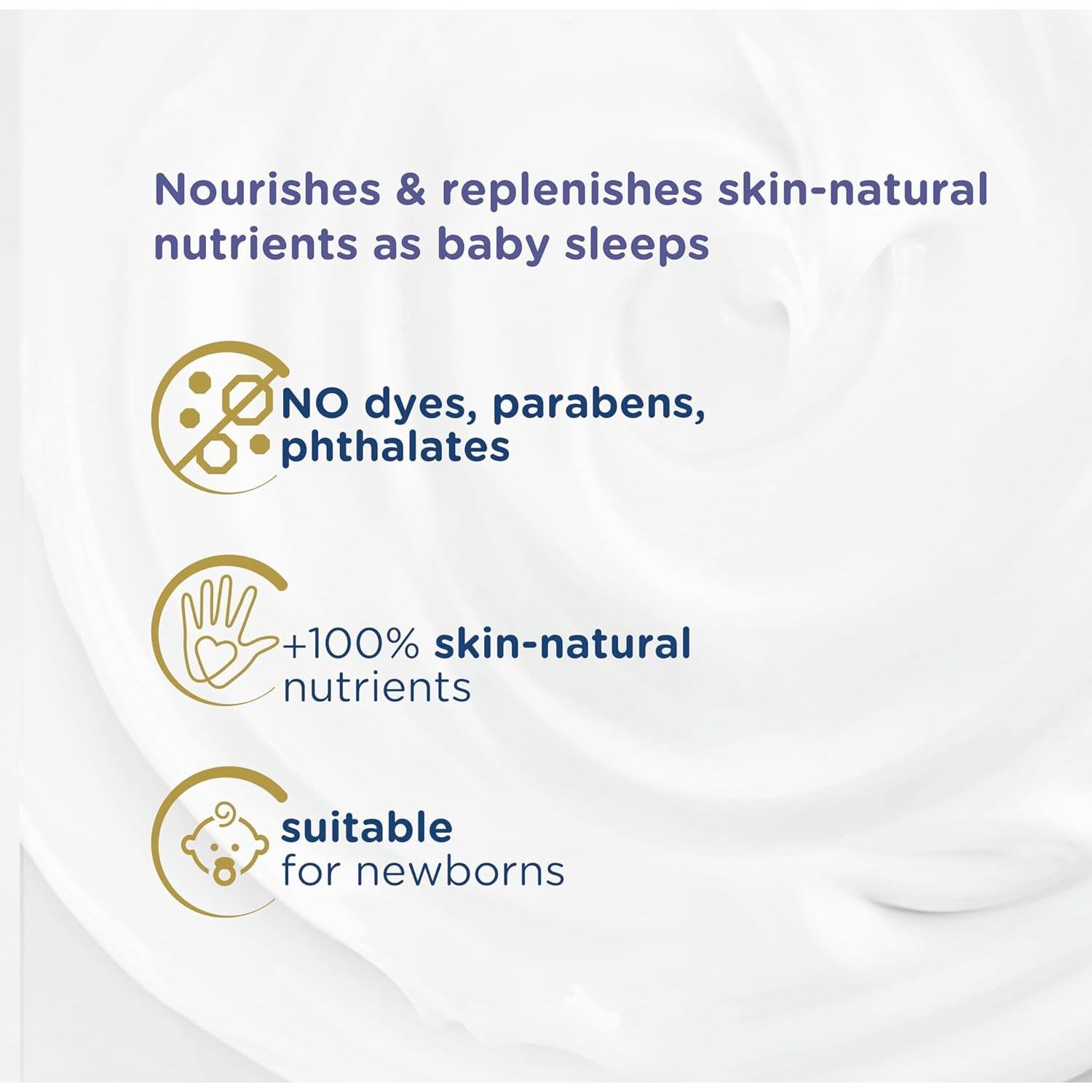 Nourishes & replenishes skin-natural nutrients as baby sleeps

NO dyes, parabens, phthalates

+100% skin-natural nutrients

suitable for newborns